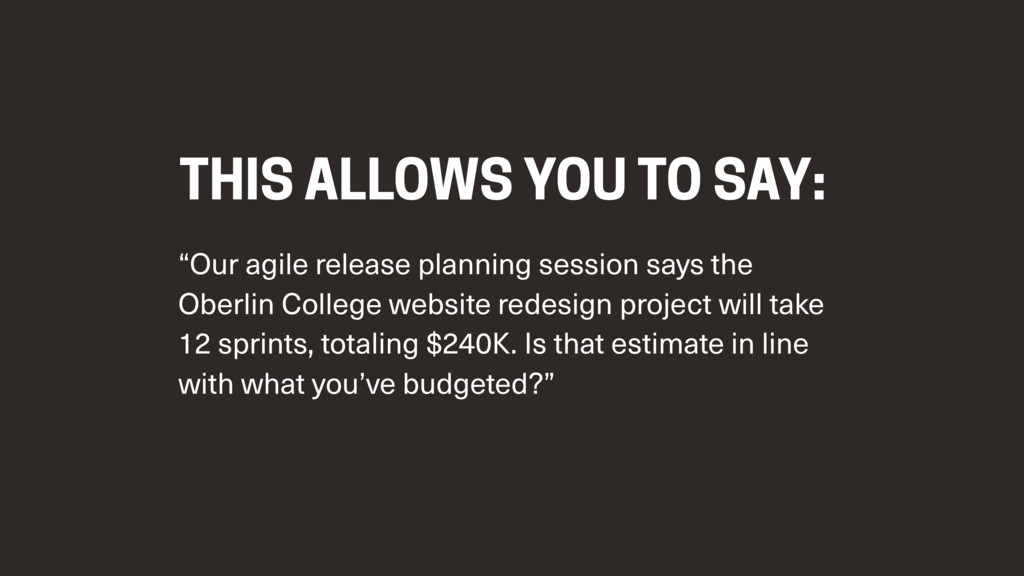 THIS ALLOWS YOU TO SAY:

“Our agile release planning session says the Oberlin College website redesign project will take 12 sprints, totaling \$240K. Is that estimate in line with what you’ve budgeted?”